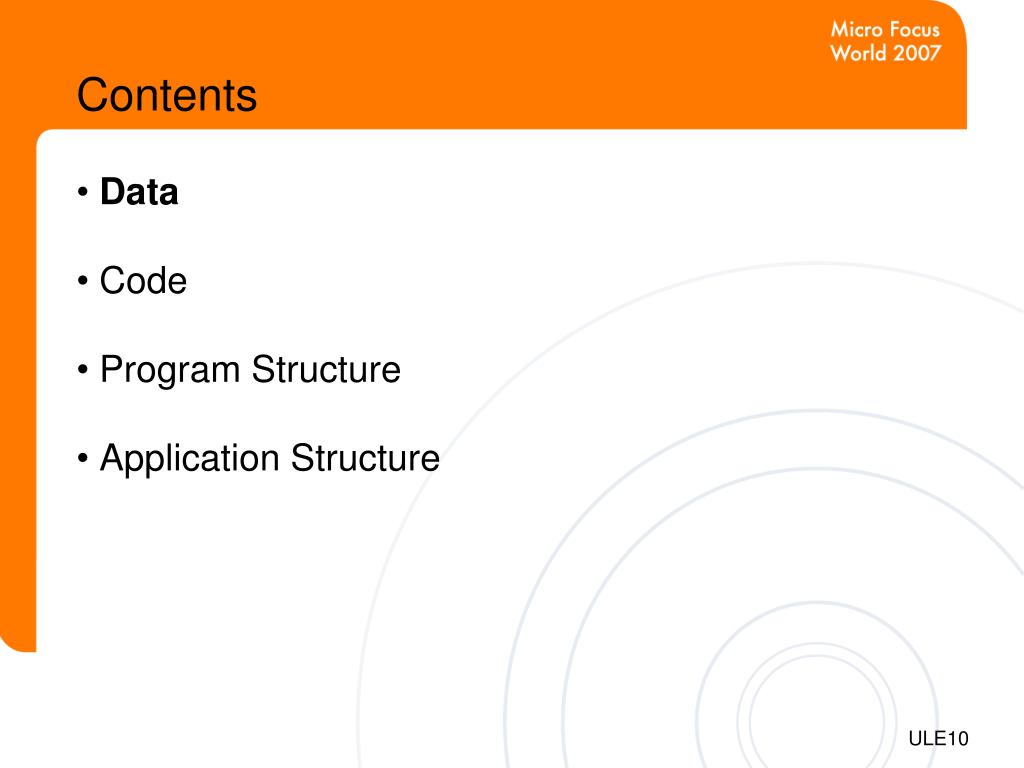 Micro Focus
World 2007

Contents

• Data

• Code

• Program Structure

• Application Structure

ULE10